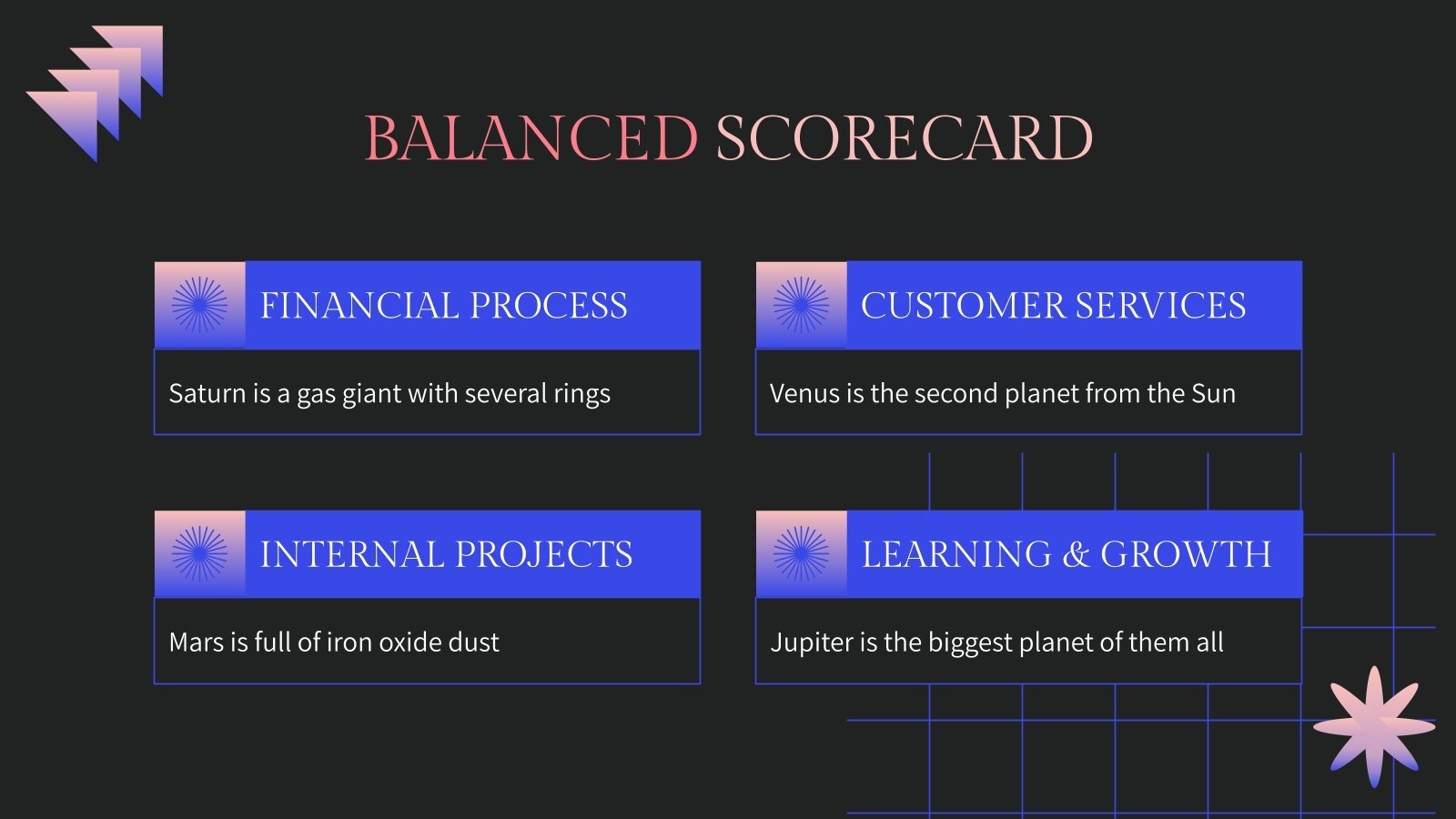 BALANCED SCORECARD

FINANCIAL PROCESS

Saturn is a gas giant with several rings

CUSTOMER SERVICES

Venus is the second planet from the Sun

INTERNAL PROJECTS

Mars is full of iron oxide dust

LEARNING & GROWTH

Jupiter is the biggest planet of them all